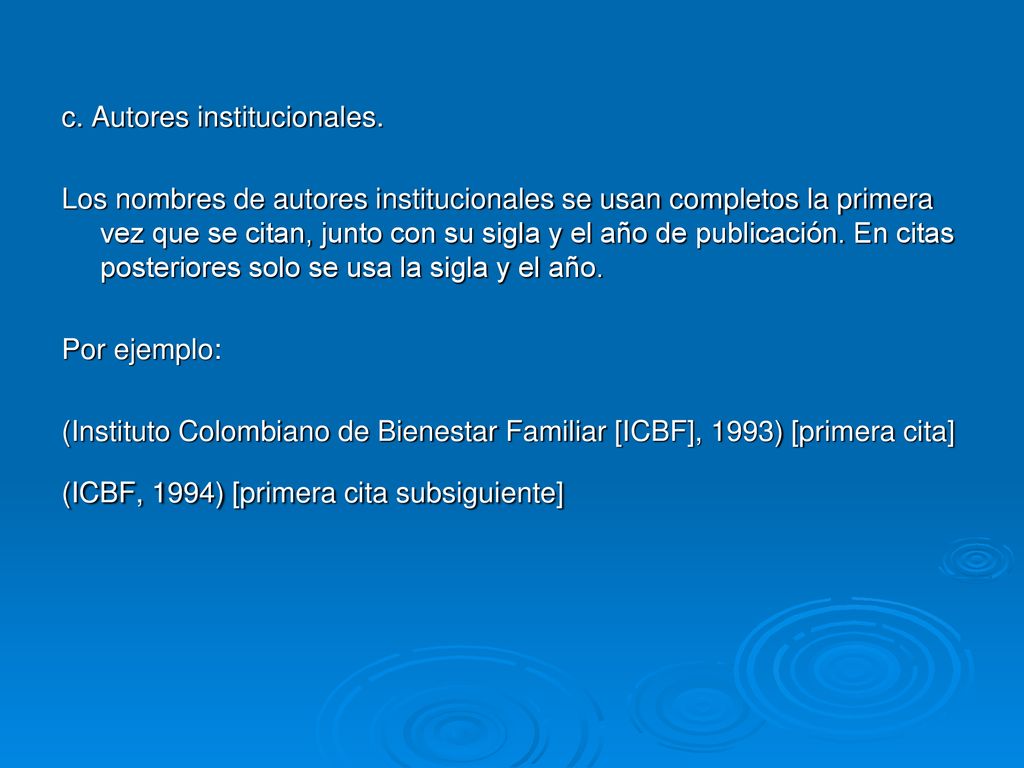 c. Autores institucionales.

Los nombres de autores institucionales se usan completos la primera vez que se citan, junto con su sigla y el año de publicación. En citas posteriores solo se usa la sigla y el año.

Por ejemplo:

(Instituto Colombiano de Bienestar Familiar [ICBF], 1993) [primera cita]

(ICBF, 1994) [primera cita subsiguiente]